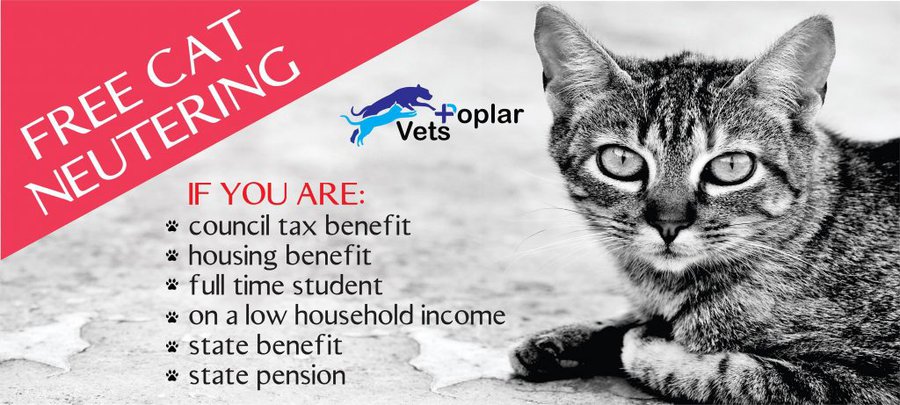 FREE CAT NEUTERING

Poplar Vets

IF YOU ARE:
council tax benefit
housing benefit
full time student
on a low household income
state benefit
state pension